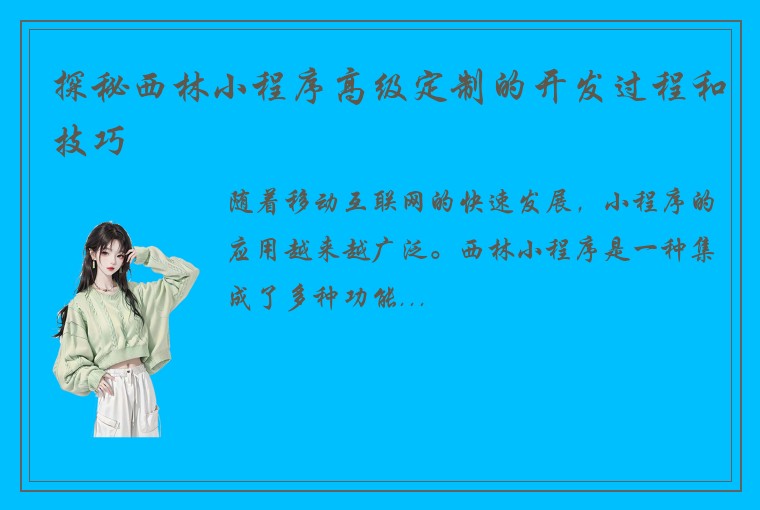 探秘西林小程序高级定制的开发过程和技巧

随着移动互联网的快速发展，小程序的应用越来越广泛。西林小程序是一种集成了多种功能...